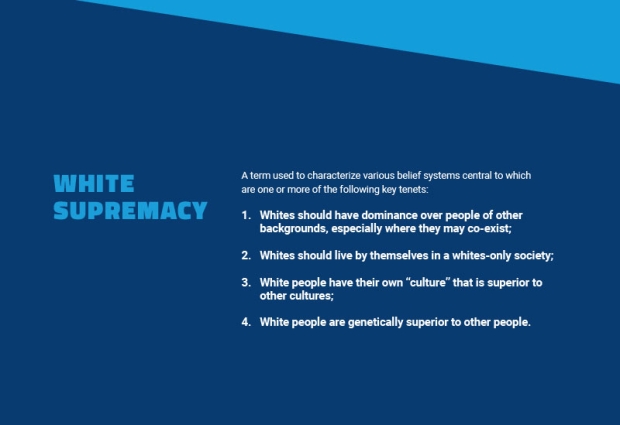 WHITE SUPREMACY

A term used to characterize various belief systems central to which are one or more of the following key tenets:

1. Whites should have dominance over people of other backgrounds, especially where they may co-exist;

2. Whites should live by themselves in a whites-only society;

3. White people have their own “culture” that is superior to other cultures;

4. White people are genetically superior to other people.